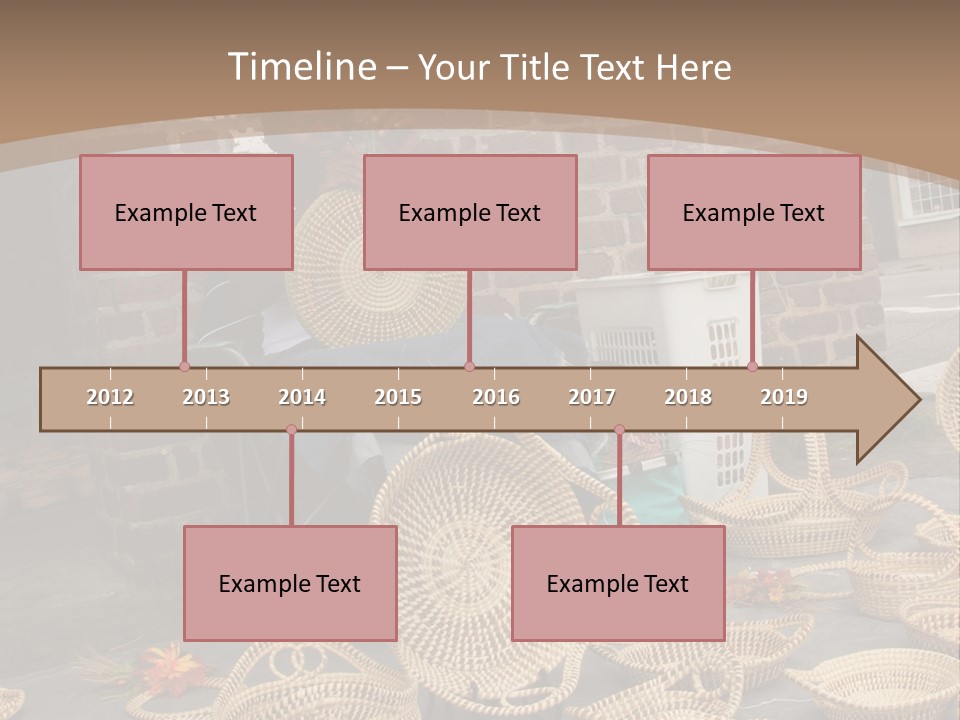 Timeline – Your Title Text Here

Example Text

Example Text

Example Text

2012 2013 2014 2015 2016 2017 2018 2019

Example Text

Example Text